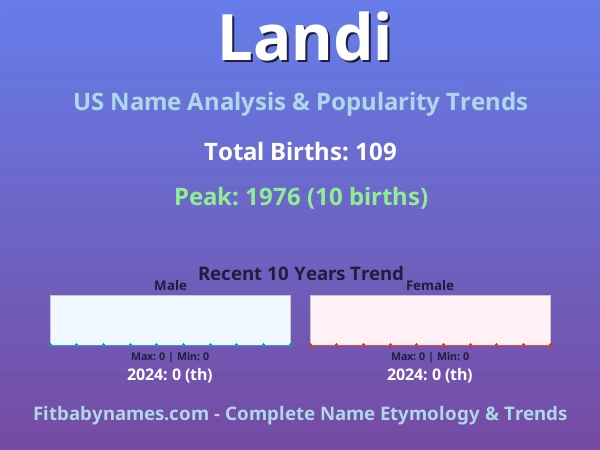 Landi

US Name Analysis & Popularity Trends

Total Births: 109

Peak: 1976 (10 births)

Recent 10 Years Trend

Male

Max: 0 | Min: 0

2024: 0 (th)

Female

Max: 0 | Min: 0

2024: 0 (th)

Fitbabynames.com - Complete Name Etymology & Trends